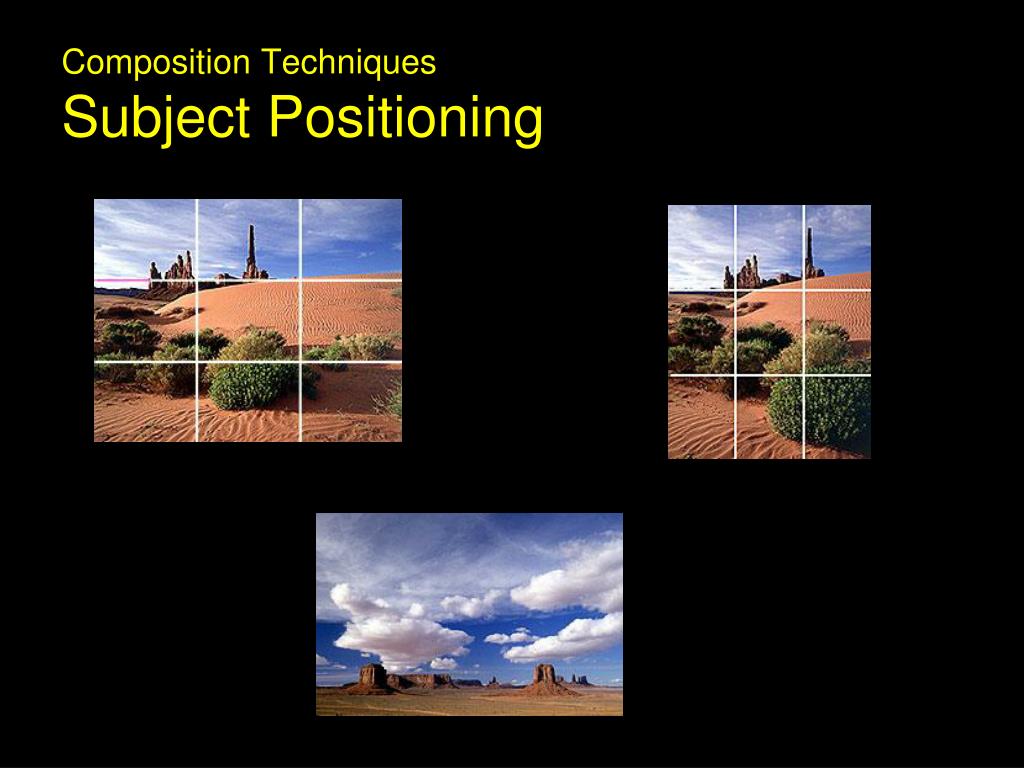 Composition Techniques
Subject Positioning